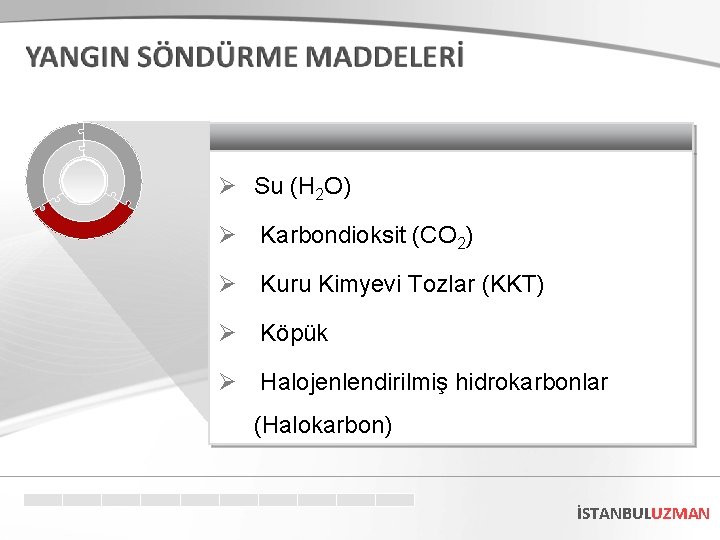 YANGIN SÖNDÜRME MADDELERİ

➢ Su ($H_2O$)

➢ Karbondioksit ($CO_2$)

➢ Kuru Kimyevi Tozlar (KKT)

➢ Köpük

➢ Halojenlendirilmiş hidrokarbonlar (Halokarbon)

İSTANBULUZMAN